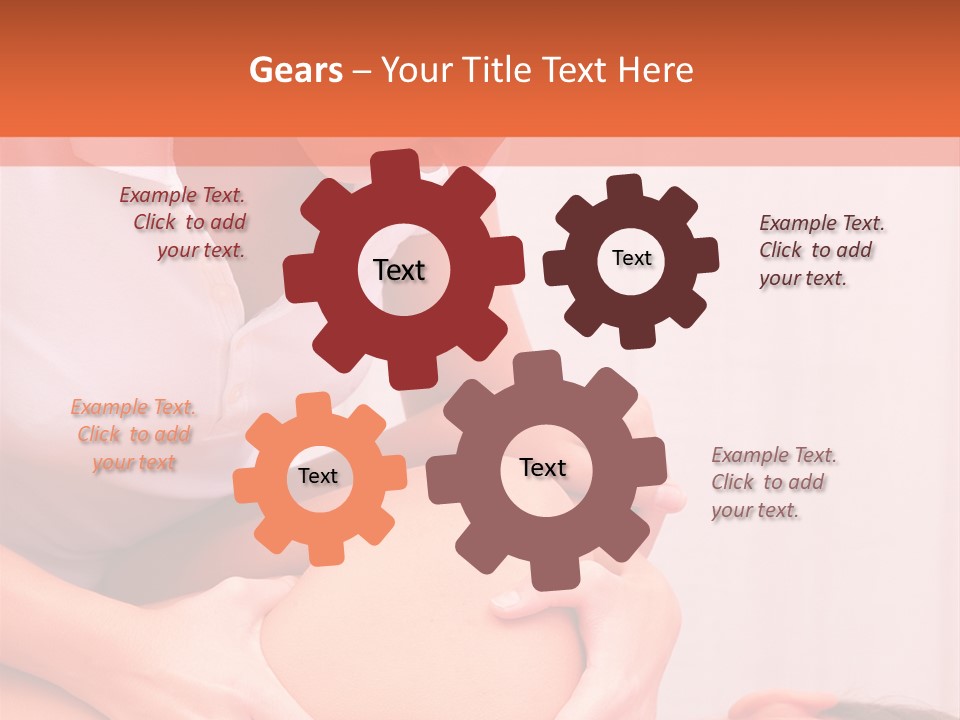 Gears – Your Title Text Here

Example Text. Click to add your text.

Text

Text

Example Text. Click to add your text.

Example Text. Click to add your text

Text

Text

Example Text. Click to add your text.